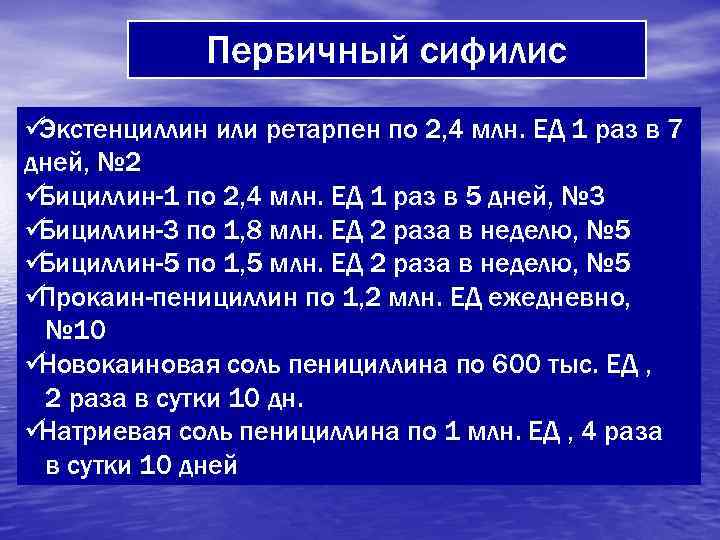 Первичный сифилис

✓Экстенциллин или ретарпен по 2,4 млн. ЕД 1 раз в 7 дней, №2
✓Бициллин-1 по 2,4 млн. ЕД 1 раз в 5 дней, №3
✓Бициллин-3 по 1,8 млн. ЕД 2 раза в неделю, №5
✓Бициллин-5 по 1,5 млн. ЕД 2 раза в неделю, №5
✓Прокаин-пенициллин по 1,2 млн. ЕД ежедневно, №10
✓Новокаиновая соль пенициллина по 600 тыс. ЕД , 2 раза в сутки 10 дн.
✓Натриевая соль пенициллина по 1 млн. ЕД , 4 раза в сутки 10 дней